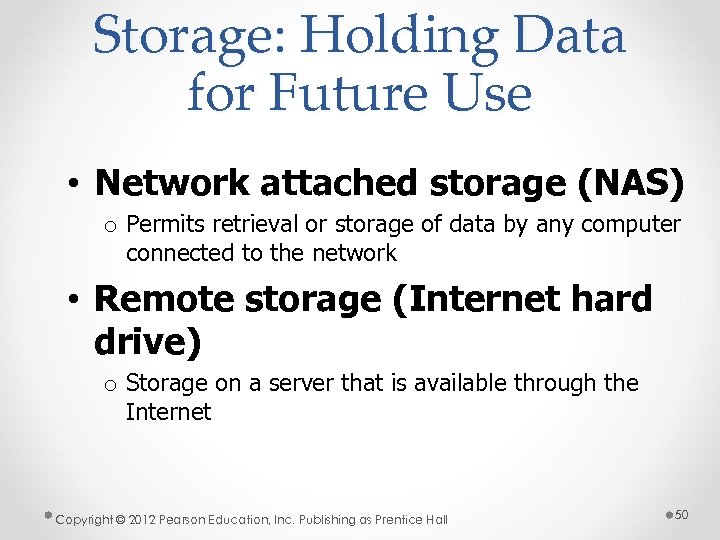 Storage: Holding Data for Future Use

• Network attached storage (NAS)
 o Permits retrieval or storage of data by any computer connected to the network

• Remote storage (Internet hard drive)
 o Storage on a server that is available through the Internet

Copyright © 2012 Pearson Education, Inc. Publishing as Prentice Hall

50